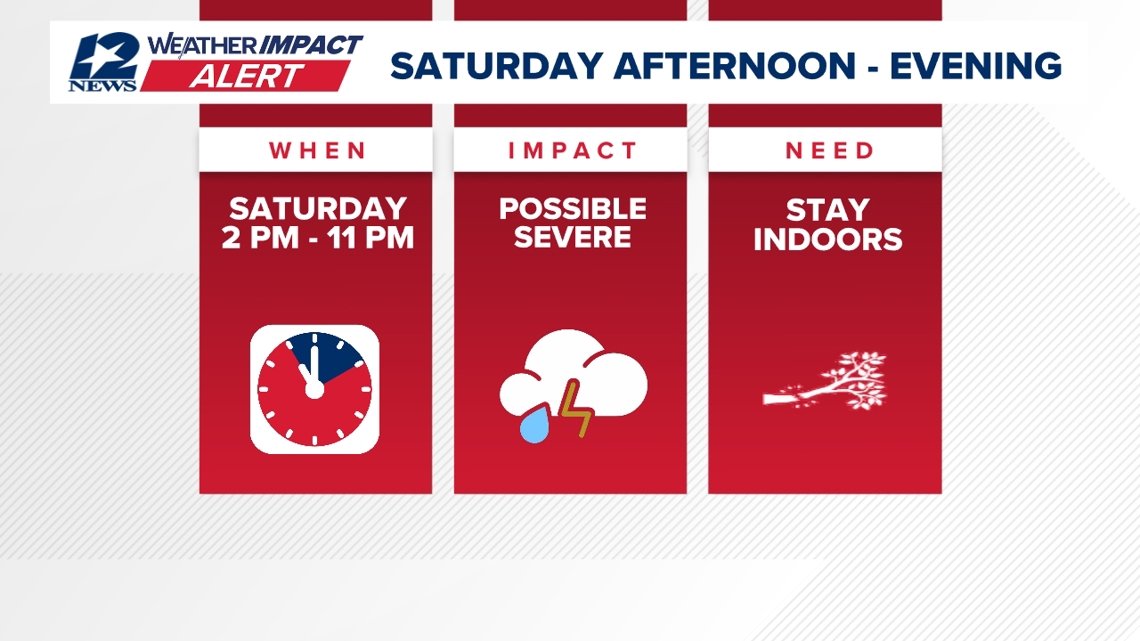 12 NEWS WEATHER IMPACT ALERT

SATURDAY AFTERNOON - EVENING

WHEN

SATURDAY 2 PM - 11 PM

IMPACT

POSSIBLE SEVERE

NEED

STAY INDOORS